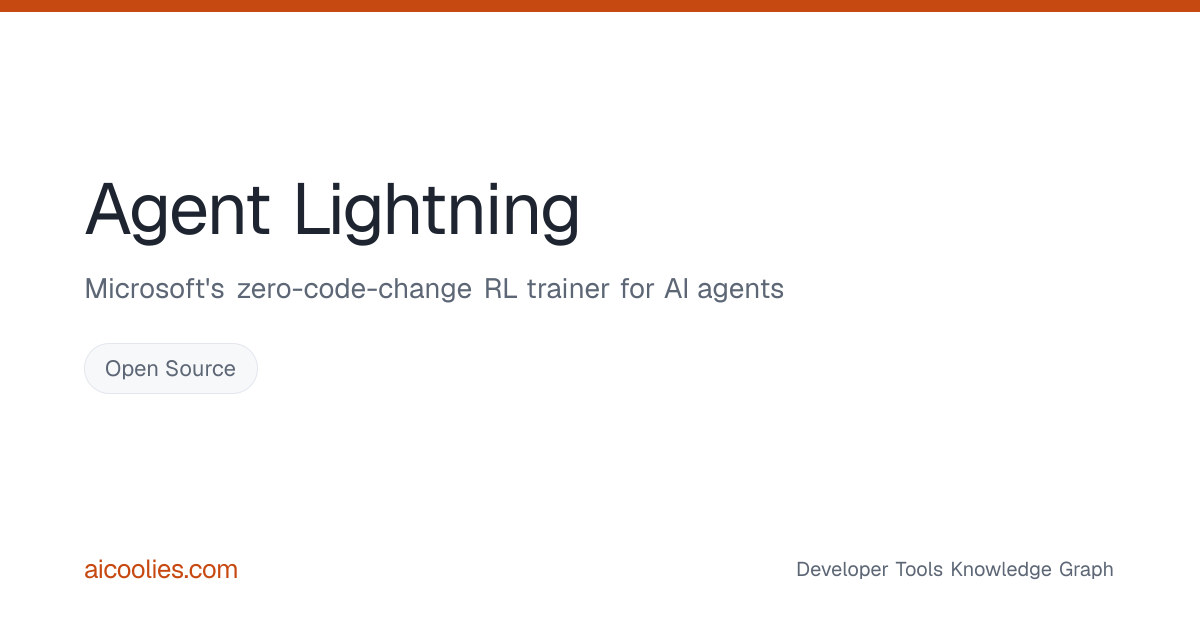 Agent Lightning

Microsoft's zero-code-change RL trainer for AI agents

Open Source

aicoolies.com

Developer Tools Knowledge Graph